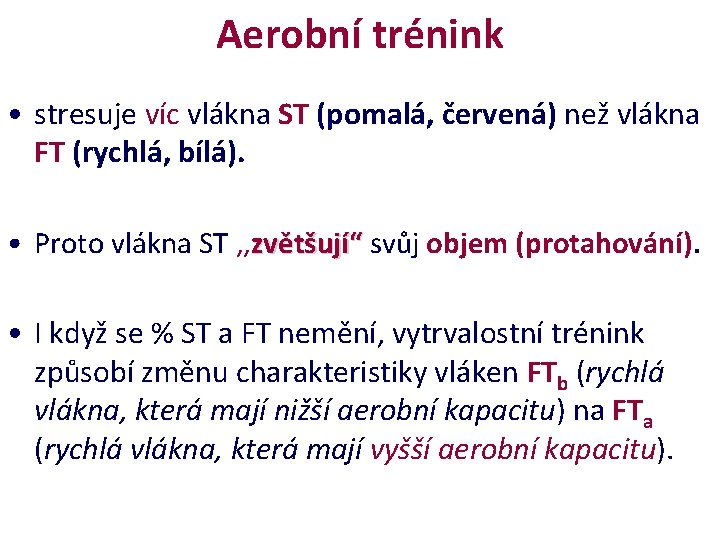 Aerobní trénink

• stresuje víc vlákna ST (pomalá, červená) než vlákna FT (rychlá, bílá).

• Proto vlákna ST „zvětšují“ svůj objem (protahování).

• I když se % ST a FT nemění, vytrvalostní trénink způsobí změnu charakteristiky vláken $FT_b$ (rychlá vlákna, která mají nižší aerobní kapacitu) na $FT_a$ (rychlá vlákna, která mají vyšší aerobní kapacitu).